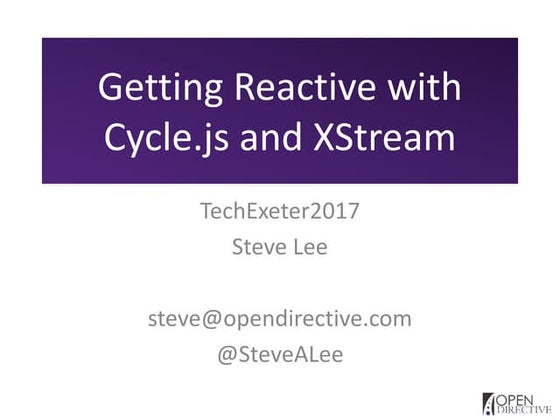 Getting Reactive with Cycle.js and XStream

TechExeter2017
Steve Lee

steve@opendirective.com
@SteveALee

OPEN DIRECTIVE